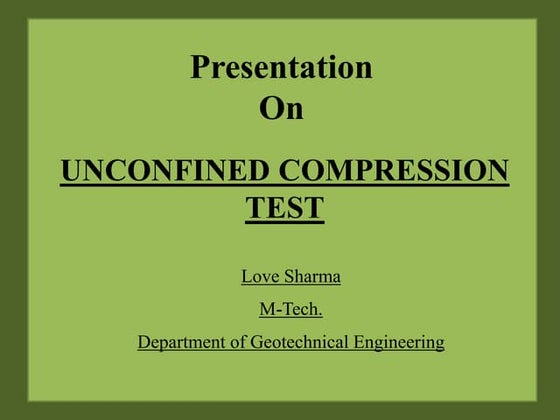 Presentation
On

UNCONFINED COMPRESSION TEST

Love Sharma

M-Tech.

Department of Geotechnical Engineering